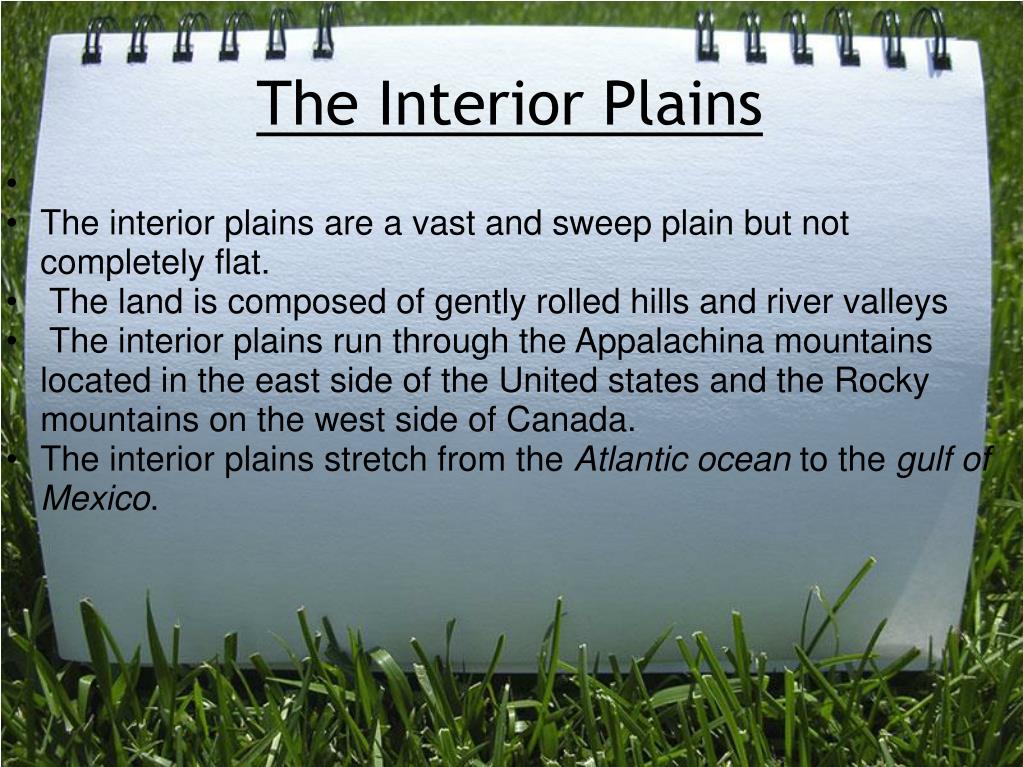 The Interior Plains

•

• The interior plains are a vast and sweep plain but not completely flat.

• The land is composed of gently rolled hills and river valleys

• The interior plains run through the Appalachina mountains located in the east side of the United states and the Rocky mountains on the west side of Canada.

• The interior plains stretch from the Atlantic ocean to the gulf of Mexico.